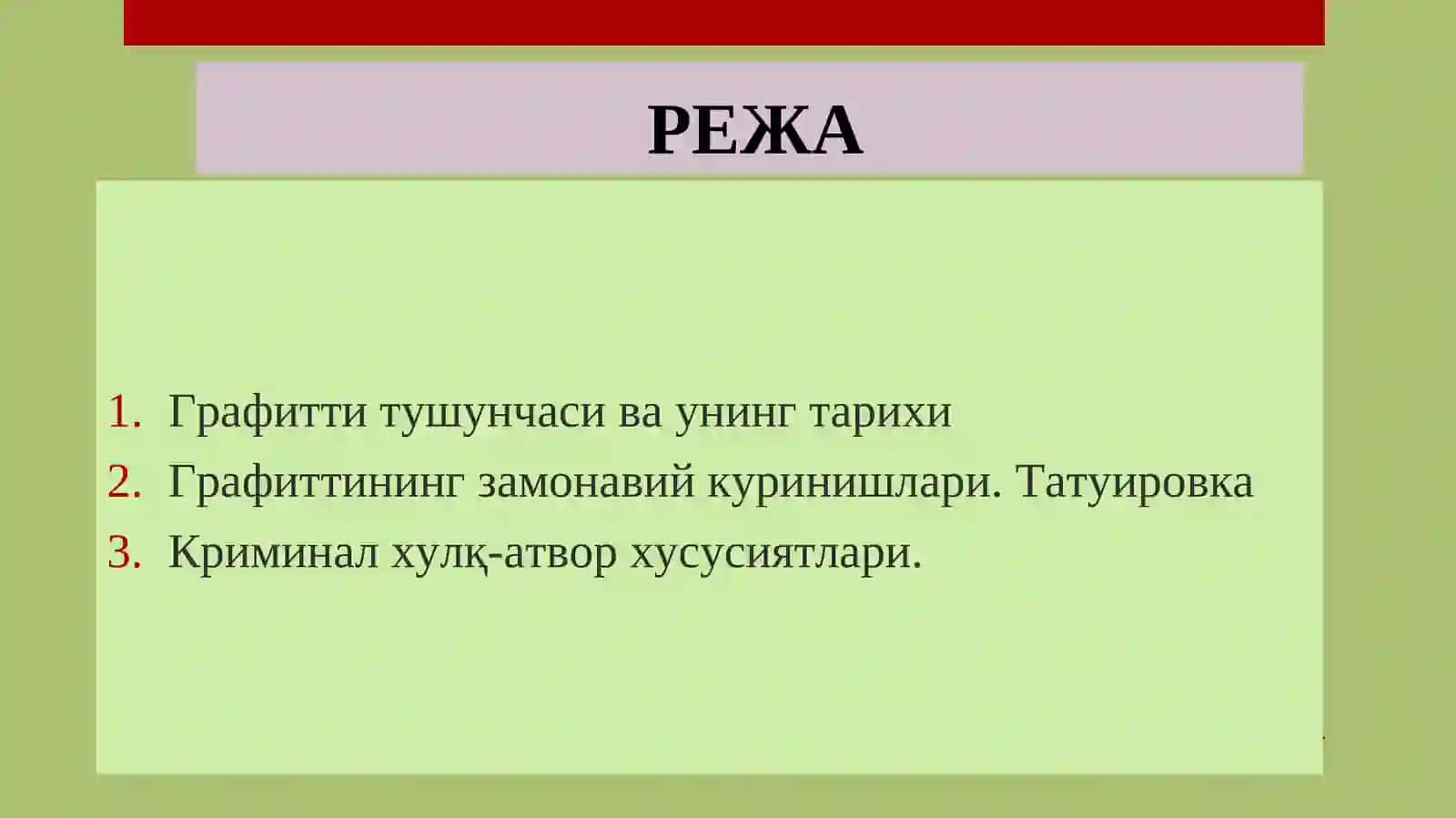 РЕЖА

1. Графитти тушунчаси ва унинг тарихи
2. Графиттининг замонавий куринишлари. Татуировка
3. Криминал хулқ-атвор хусусиятлари.